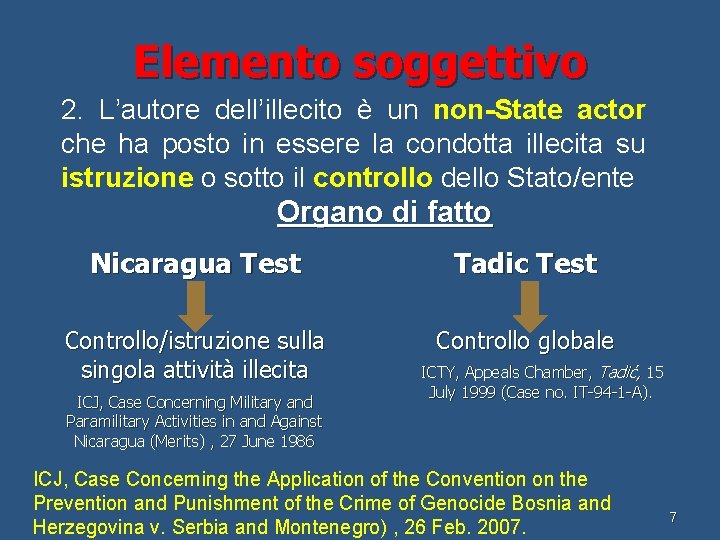 Elemento soggettivo

2. L'autore dell'illecito è un non-State actor che ha posto in essere la condotta illecita su istruzione o sotto il controllo dello Stato/ente

Organo di fatto

Nicaragua Test

Controllo/istruzione sulla singola attività illecita

ICJ, Case Concerning Military and Paramilitary Activities in and Against Nicaragua (Merits) , 27 June 1986

Tadic Test

Controllo globale

ICTY, Appeals Chamber, Tadić, 15 July 1999 (Case no. IT-94-1-A).

ICJ, Case Concerning the Application of the Convention on the Prevention and Punishment of the Crime of Genocide Bosnia and Herzegovina v. Serbia and Montenegro) , 26 Feb. 2007.

7